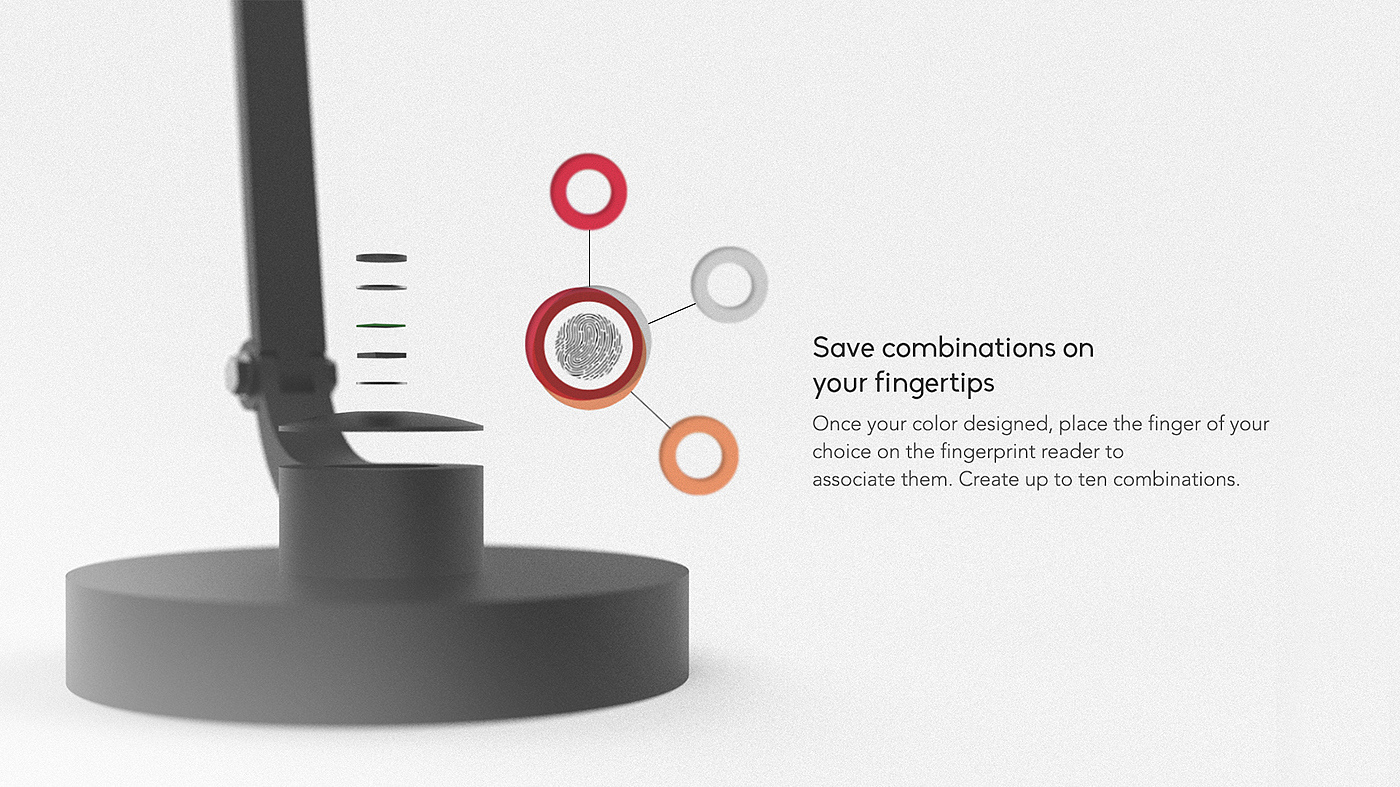 Save combinations on your fingertips

Once your color designed, place the finger of your choice on the fingerprint reader to associate them. Create up to ten combinations.